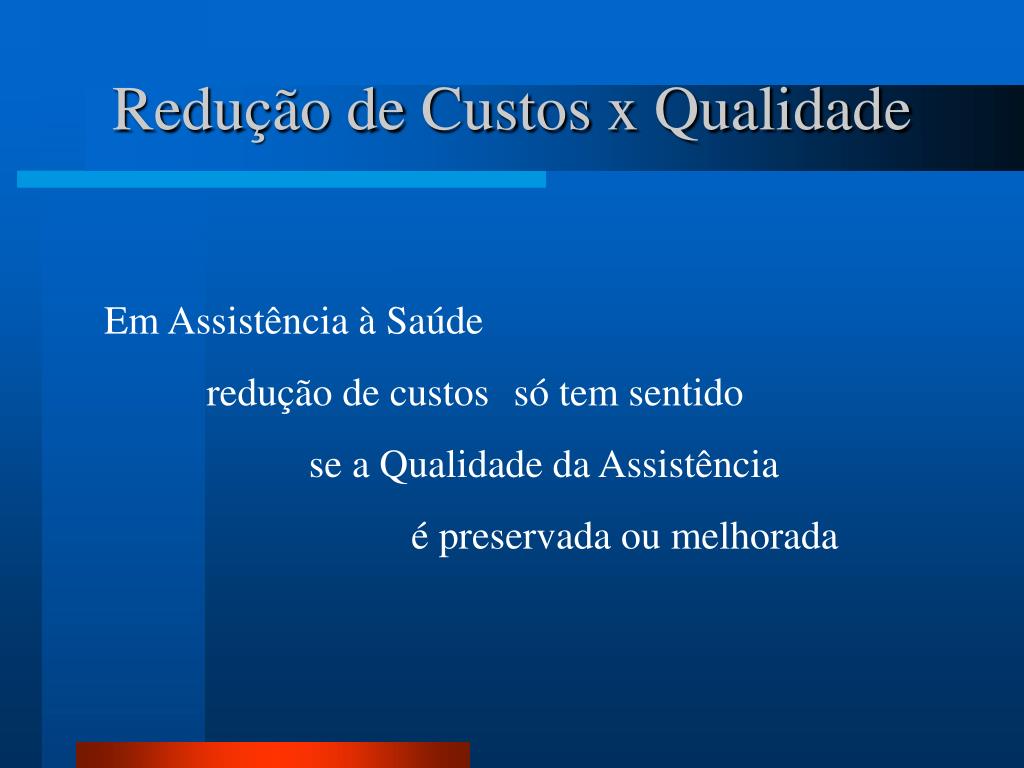 Redução de Custos x Qualidade

Em Assistência à Saúde

redução de custos só tem sentido

se a Qualidade da Assistência

é preservada ou melhorada